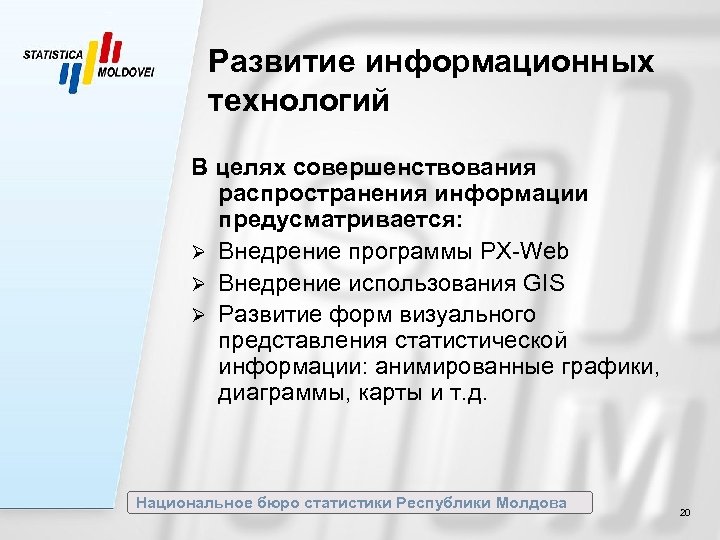 STATISTICA MOLDOVEI

Развитие информационных технологий

В целях совершенствования распространения информации предусматривается:
➢ Внедрение программы PX-Web
➢ Внедрение использования GIS
➢ Развитие форм визуального представления статистической информации: анимированные графики, диаграммы, карты и т.д.

Национальное бюро статистики Республики Молдова

20